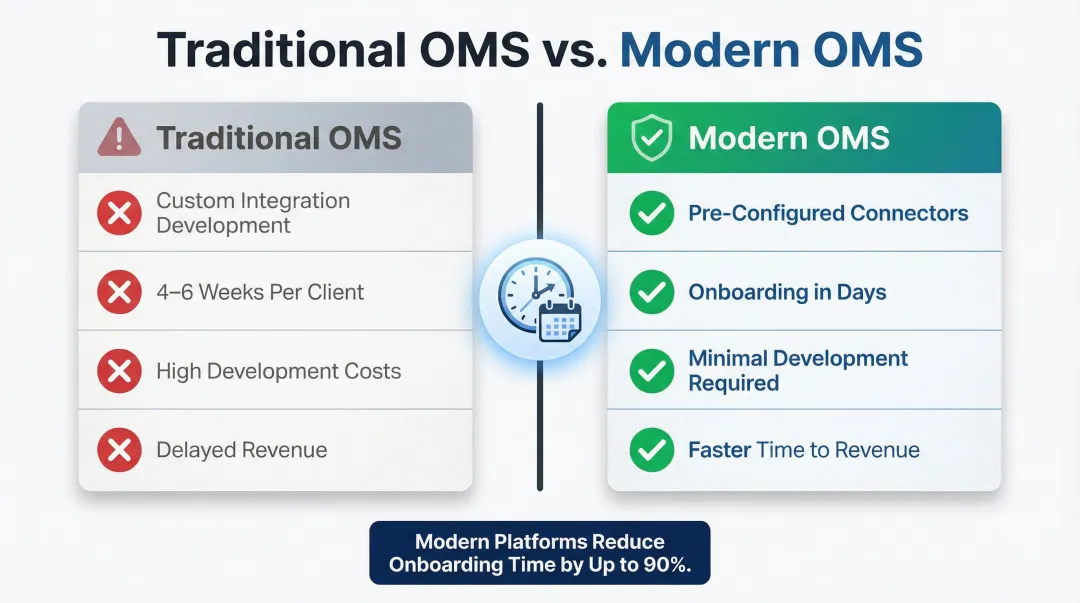 Traditional OMS vs. Modern OMS

Traditional OMS

Custom Integration Development

4–6 Weeks Per Client

High Development Costs

Delayed Revenue

Modern OMS

Pre-Configured Connectors

Onboarding in Days

Minimal Development Required

Faster Time to Revenue

Modern Platforms Reduce Onboarding Time by Up to 90%.